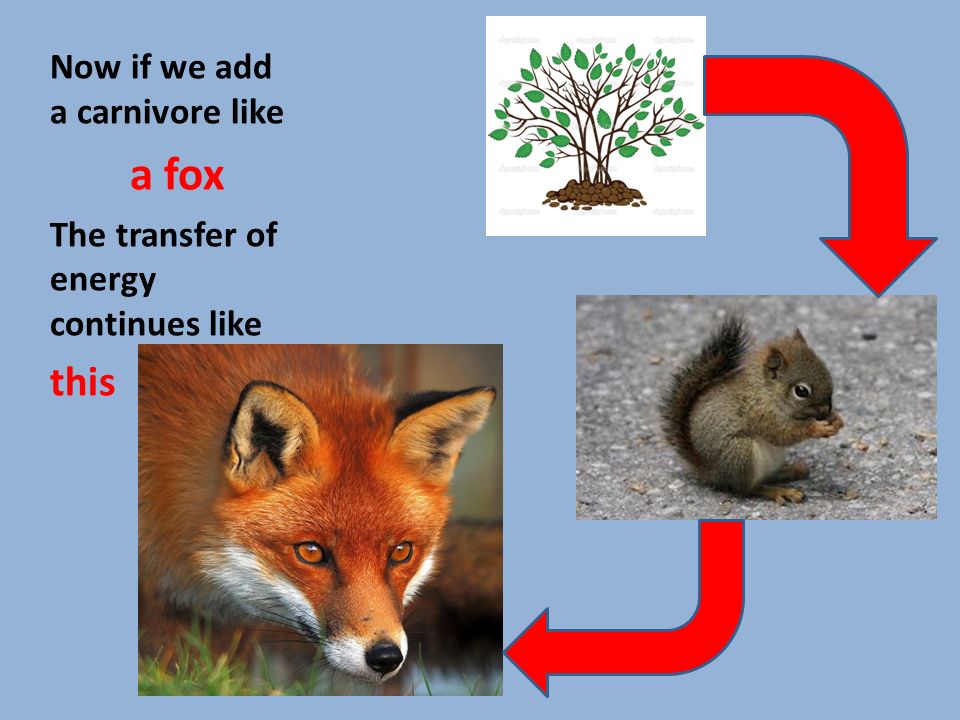 Now if we add a carnivore like

a fox

The transfer of energy continues like

this